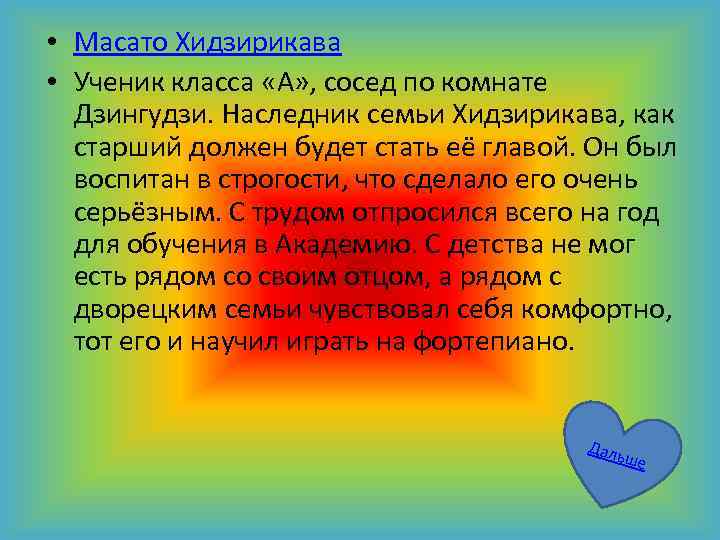 • Масато Хидзирикава

• Ученик класса «А», сосед по комнате Дзингудзи. Наследник семьи Хидзирикава, как старший должен будет стать её главой. Он был воспитан в строгости, что сделало его очень серьёзным. С трудом отпросился всего на год для обучения в Академию. С детства не мог есть рядом со своим отцом, а рядом с дворецким семьи чувствовал себя комфортно, тот его и научил играть на фортепиано.

Дальше